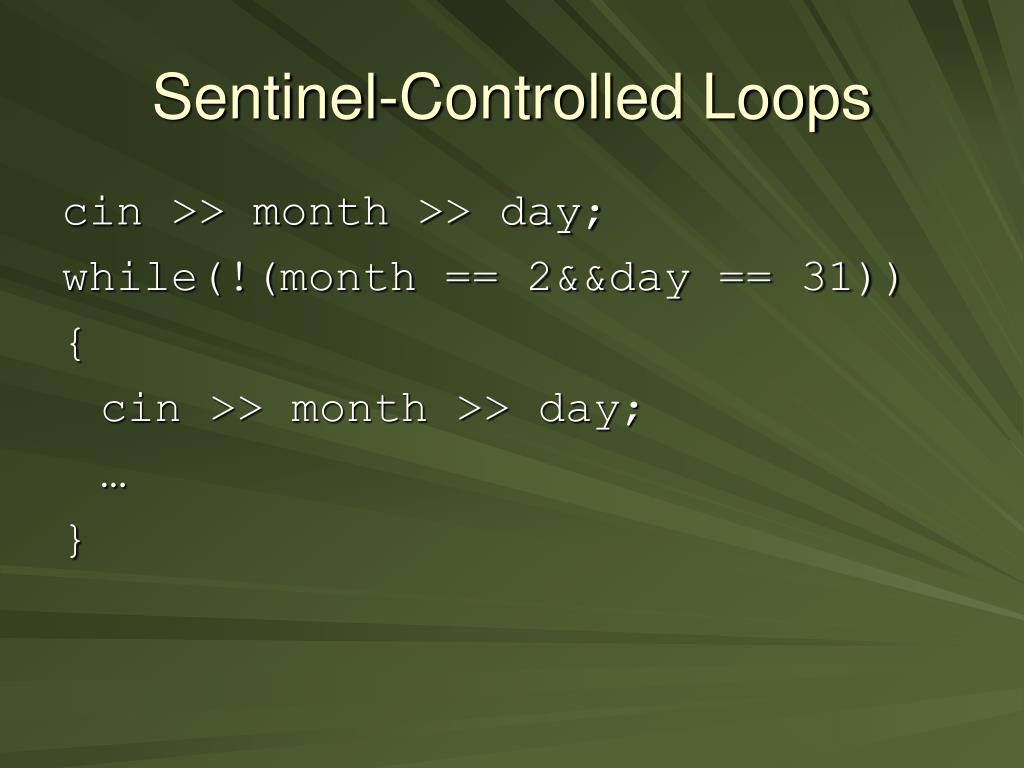 Sentinel-Controlled Loops

cin >> month >> day;
while(!(month == 2&&day == 31))
{
  cin >> month >> day;
  …
}